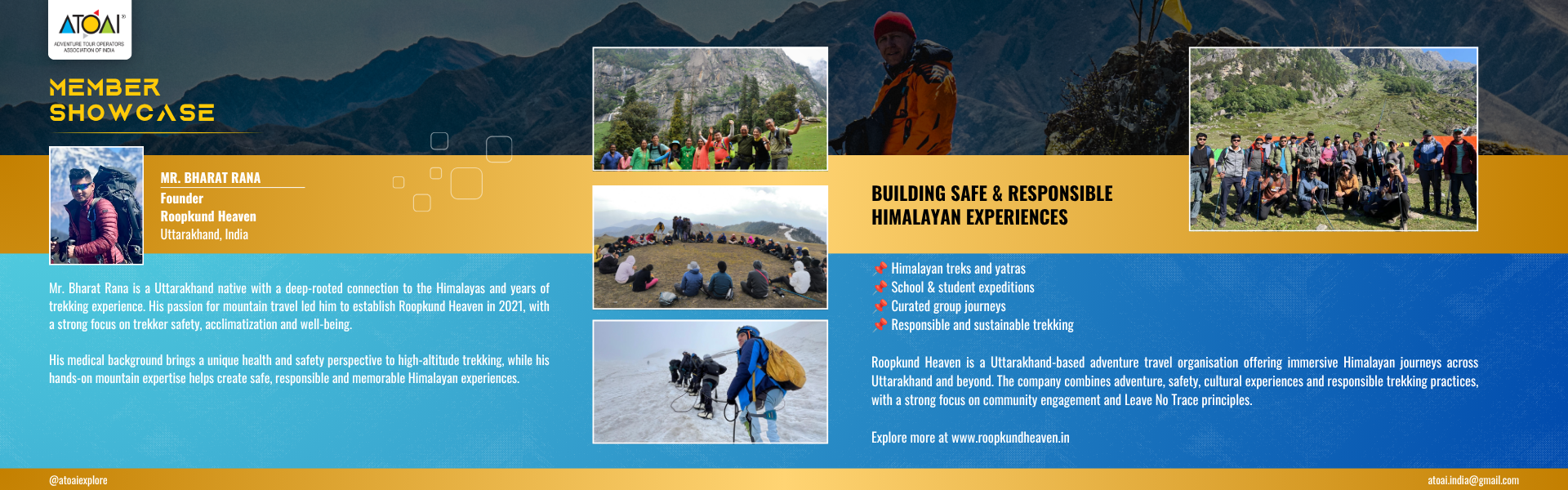 ATOAI®
ADVENTURE TOUR OPERATORS ASSOCIATION OF INDIA

MEMBER SHOWCASE

MR. BHARAT RANA
Founder
Roopkund Heaven
Uttarakhand, India

Mr. Bharat Rana is a Uttarakhand native with a deep-rooted connection to the Himalayas and years of trekking experience. His passion for mountain travel led him to establish Roopkund Heaven in 2021, with a strong focus on trekker safety, acclimatization and well-being.

His medical background brings a unique health and safety perspective to high-altitude trekking, while his hands-on mountain expertise helps create safe, responsible and memorable Himalayan experiences.

BUILDING SAFE & RESPONSIBLE HIMALAYAN EXPERIENCES

📌 Himalayan treks and yatras
📌 School & student expeditions
📌 Curated group journeys
📌 Responsible and sustainable trekking

Roopkund Heaven is a Uttarakhand-based adventure travel organisation offering immersive Himalayan journeys across Uttarakhand and beyond. The company combines adventure, safety, cultural experiences and responsible trekking practices, with a strong focus on community engagement and Leave No Trace principles.

Explore more at www.roopkundheaven.in

@atoaiexplore
atoai.india@gmail.com